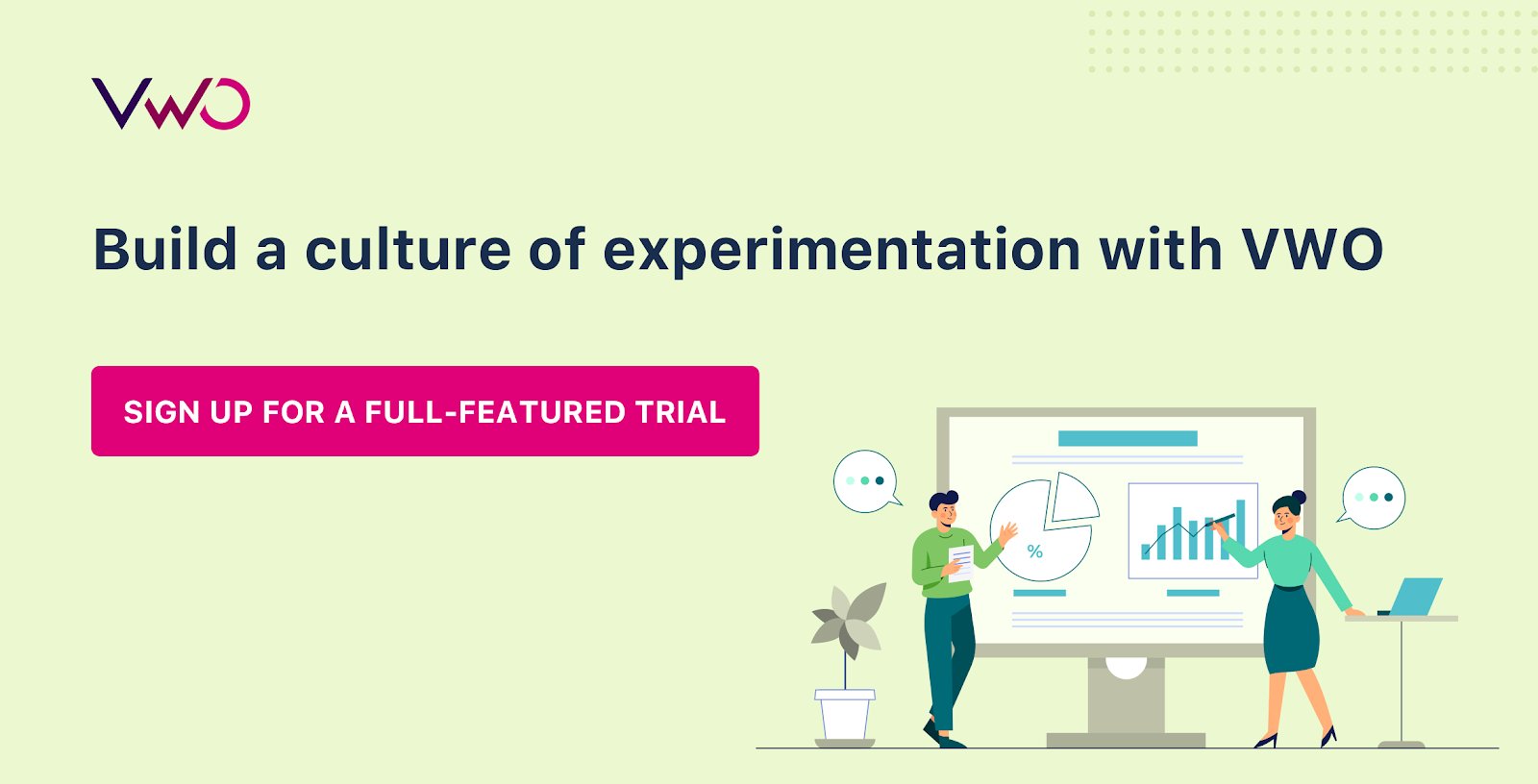 VWO

Build a culture of experimentation with VWO

SIGN UP FOR A FULL-FEATURED TRIAL

%